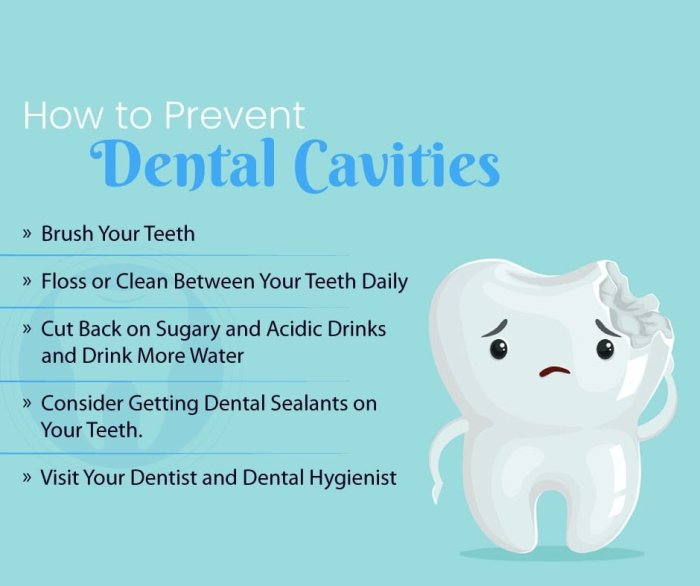 How to Prevent
Dental Cavities

» Brush Your Teeth

» Floss or Clean Between Your Teeth Daily

» Cut Back on Sugary and Acidic Drinks and Drink More Water

» Consider Getting Dental Sealants on Your Teeth.

» Visit Your Dentist and Dental Hygienist